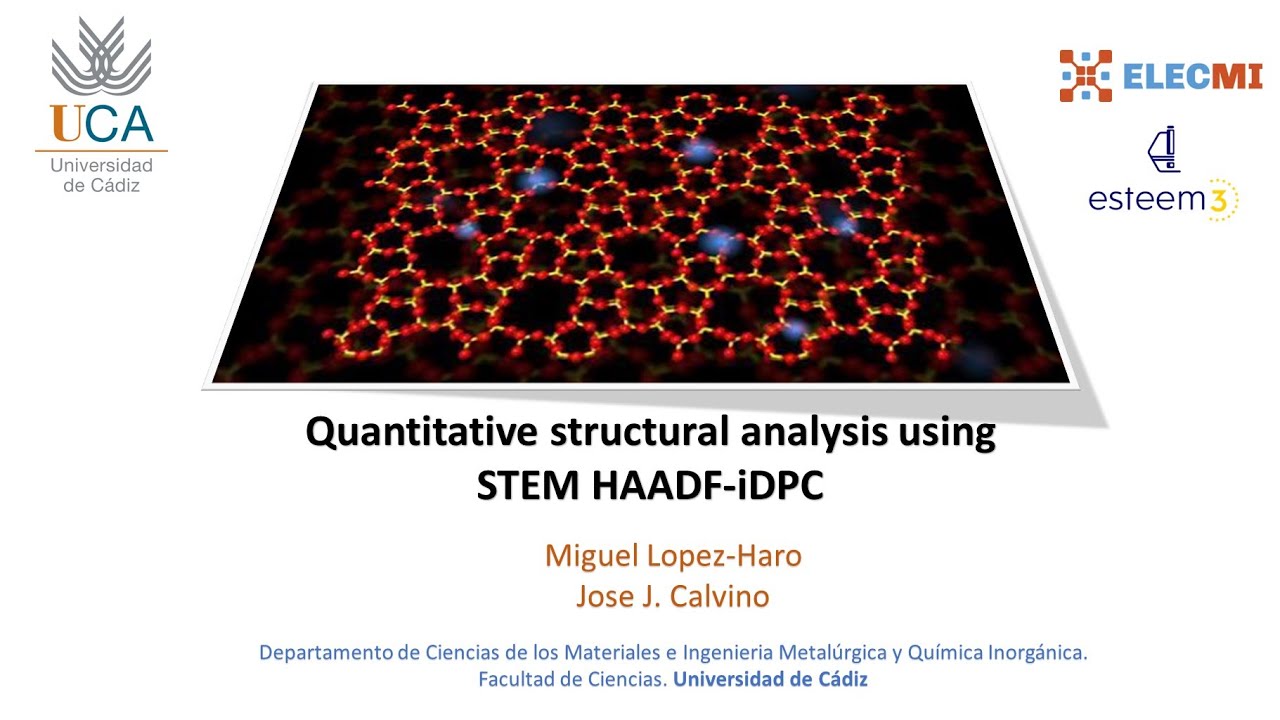 UCA
Universidad de Cádiz

ELECMI

esteem3

Quantitative structural analysis using STEM HAADF-iDPC

Miguel Lopez-Haro
Jose J. Calvino

Departamento de Ciencias de los Materiales e Ingenieria Metalúrgica y Química Inorgánica.
Facultad de Ciencias. Universidad de Cádiz